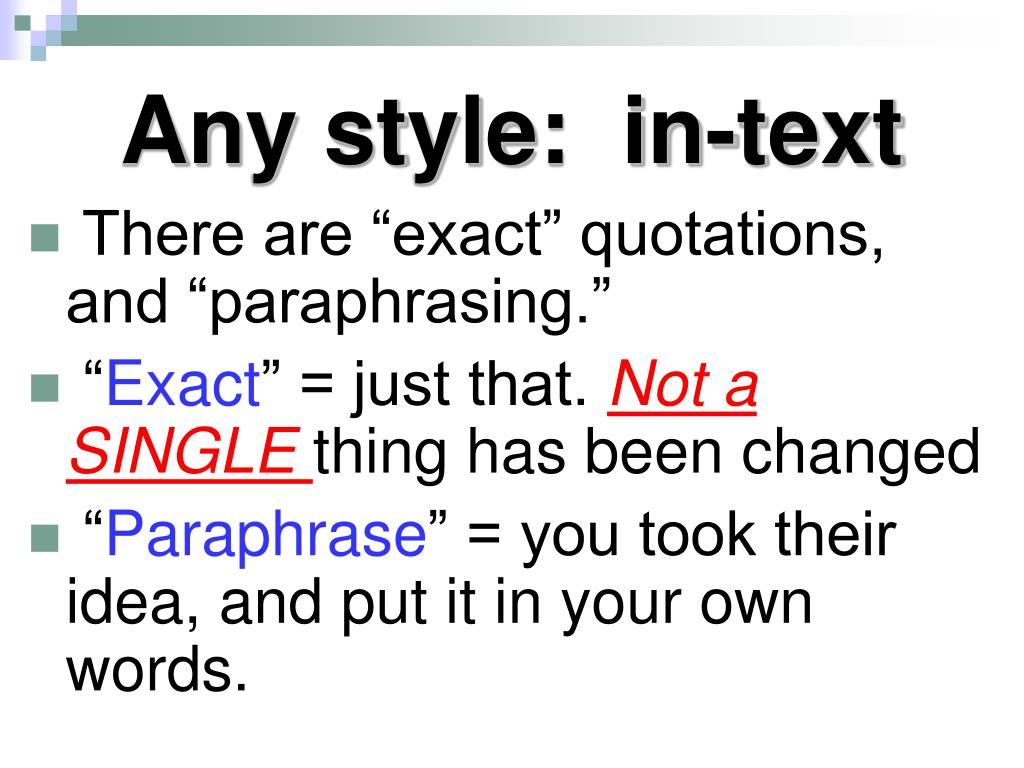 Any style:  in-text

There are “exact” quotations, and “paraphrasing.”

“Exact” = just that. Not a SINGLE thing has been changed

“Paraphrase” = you took their idea, and put it in your own words.